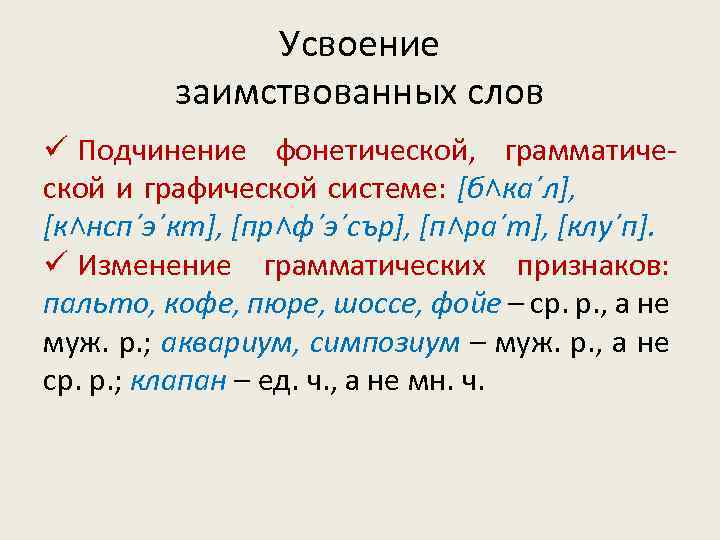 Усвоение заимствованных слов

✓ Подчинение фонетической, грамматической и графической системе: [б^ка´л], [к^нсп´э´кт], [пр^ф´э´сър], [п^ра´т], [клу´п].

✓ Изменение грамматических признаков: пальто, кофе, пюре, шоссе, фойе – ср. р., а не муж. р.; аквариум, симпозиум – муж. р., а не ср. р.; клапан – ед. ч., а не мн. ч.